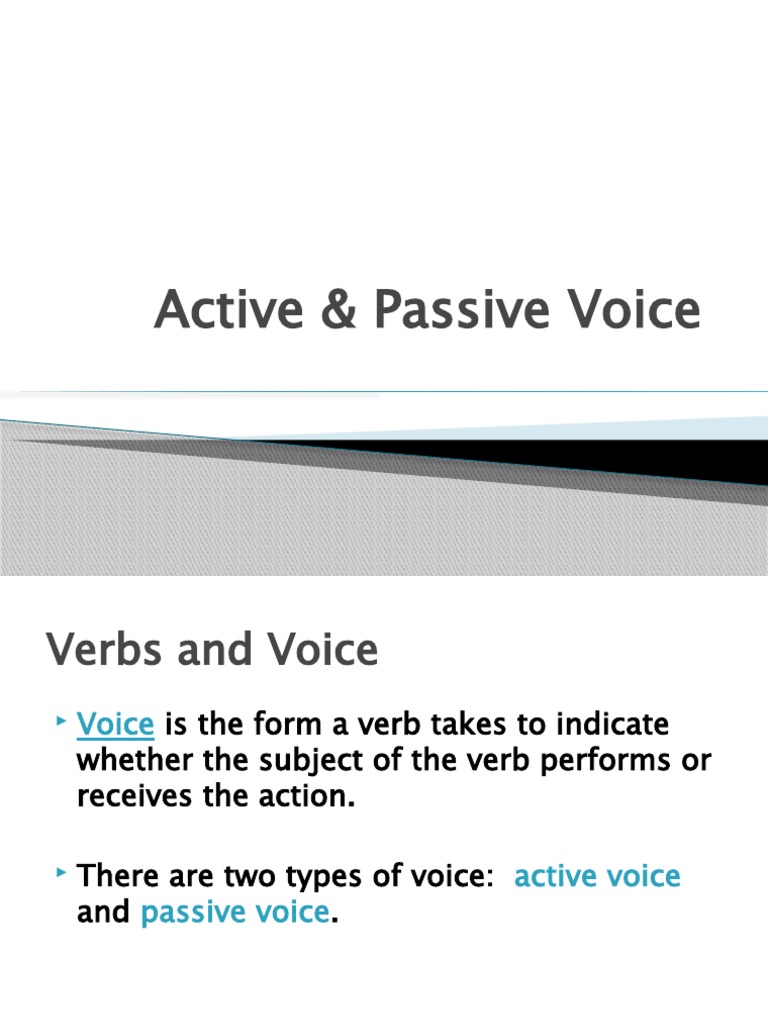 Active & Passive Voice

Verbs and Voice

Voice is the form a verb takes to indicate whether the subject of the verb performs or receives the action.

There are two types of voice: active voice and passive voice.